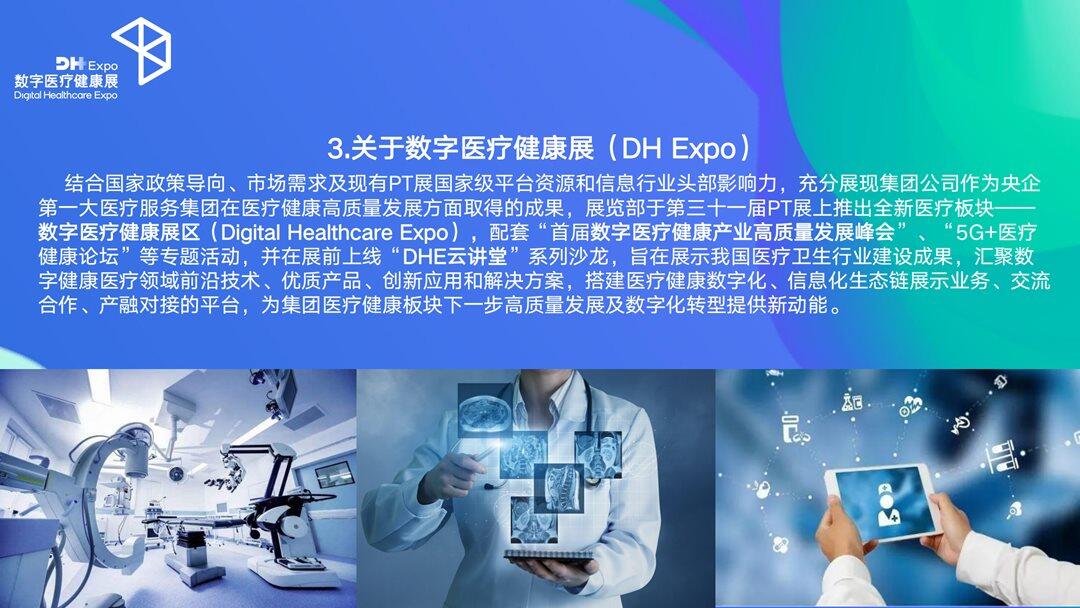 DH Expo
数字医疗健康展
Digital Healthcare Expo

3.关于数字医疗健康展（DH Expo）

结合国家政策导向、市场需求及现有PT展国家级平台资源和信息行业头部影响力，充分展现集团公司作为央企第一大医疗服务集团在医疗健康高质量发展方面取得的成果，展览部于第三十一届PT展上推出全新医疗板块——数字医疗健康展区（Digital Healthcare Expo），配套“首届数字医疗健康产业高质量发展峰会”、“5G+医疗健康论坛”等专题活动，并在展前上线“DHE云讲堂”系列沙龙，旨在展示我国医疗卫生行业建设成果，汇聚数字健康医疗领域前沿技术、优质产品、创新应用和解决方案，搭建医疗健康数字化、信息化生态链展示业务、交流合作、产融对接的平台，为集团医疗健康板块下一步高质量发展及数字化转型提供新动能。